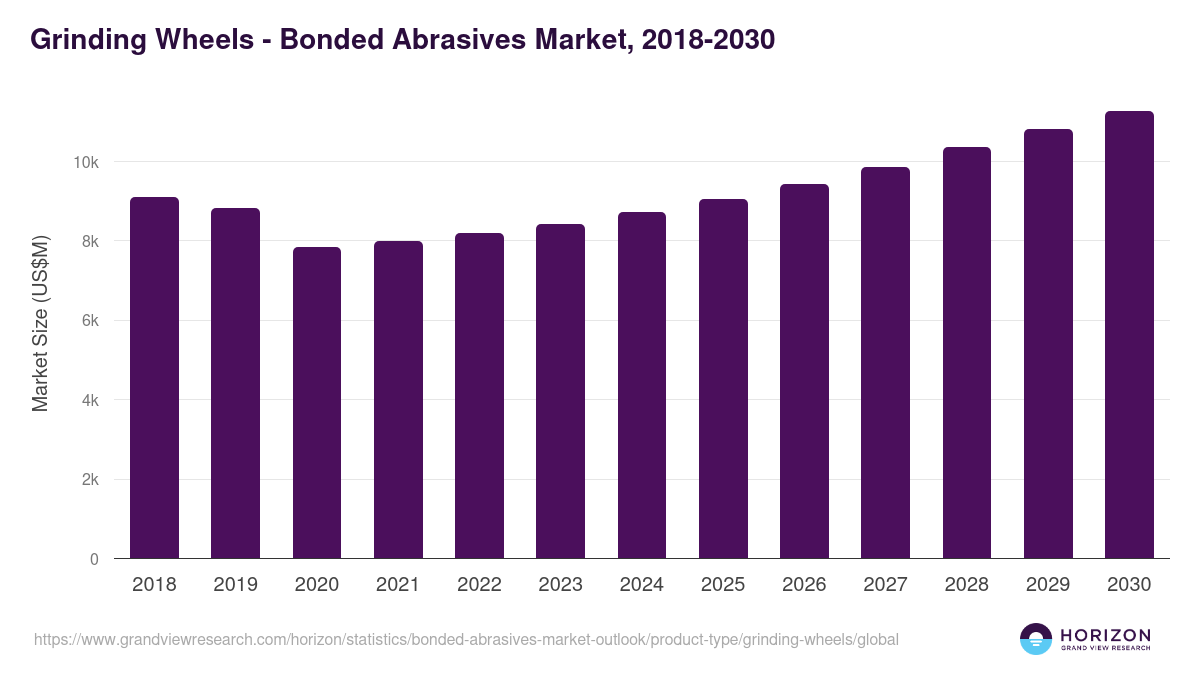 Grinding Wheels - Bonded Abrasives Market, 2018-2030

Market Size (US$M)

10k
8k
6k
4k
2k
0

2018 2019 2020 2021 2022 2023 2024 2025 2026 2027 2028 2029 2030

https://www.grandviewresearch.com/horizon/statistics/bonded-abrasives-market-outlook/product-type/grinding-wheels/global

HORIZON
GRAND VIEW RESEARCH